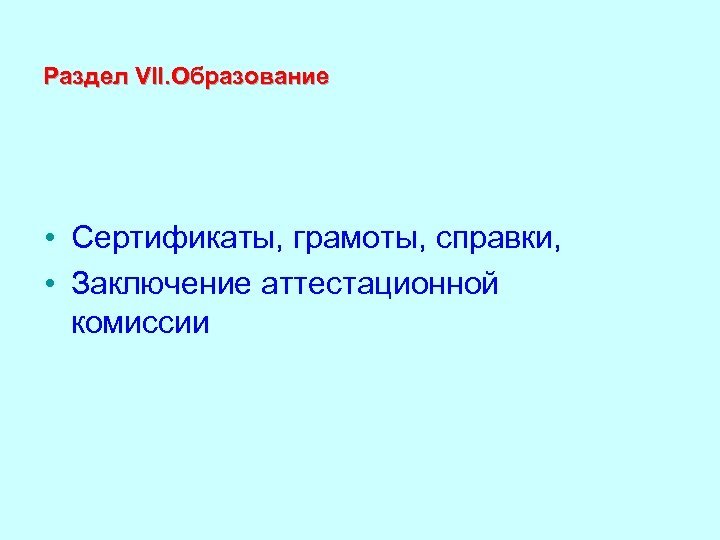 Раздел VII.Образование

• Сертификаты, грамоты, справки,
• Заключение аттестационной комиссии